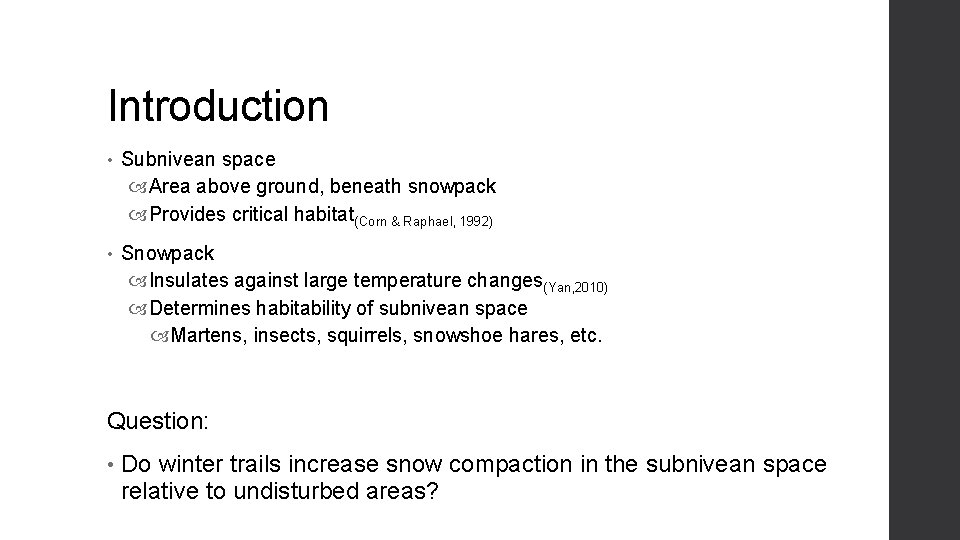 Introduction

• Subnivean space
  Area above ground, beneath snowpack
  Provides critical habitat(Corn & Raphael, 1992)

• Snowpack
  Insulates against large temperature changes(Yan,2010)
  Determines habitability of subnivean space
    Martens, insects, squirrels, snowshoe hares, etc.

Question:

• Do winter trails increase snow compaction in the subnivean space relative to undisturbed areas?